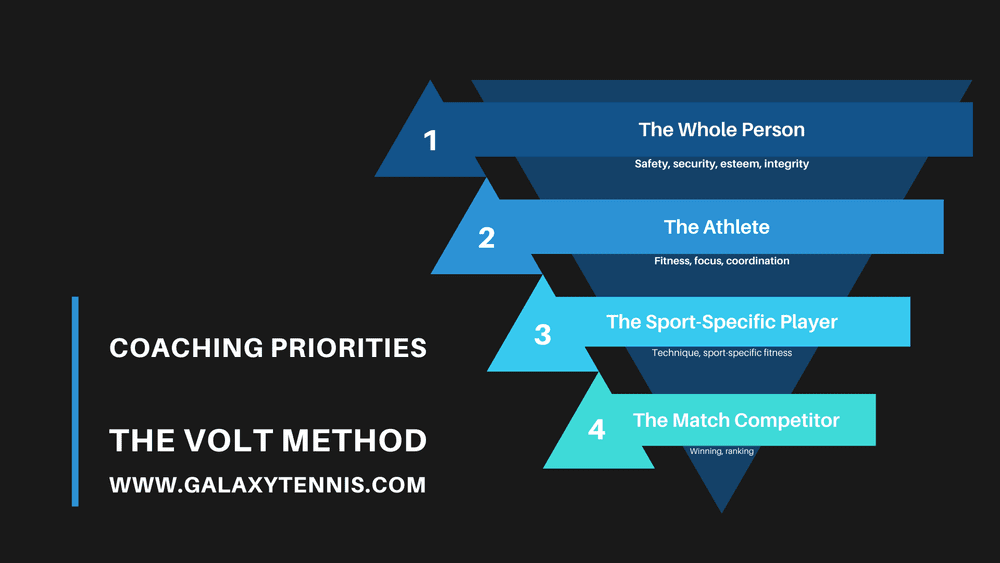 COACHING PRIORITIES

THE VOLT METHOD

WWW.GALAXYTENNIS.COM

1

The Whole Person

Safety, security, esteem, integrity

2

The Athlete

Fitness, focus, coordination

3

The Sport-Specific Player

Technique, sport-specific fitness

4

The Match Competitor

Winning, ranking